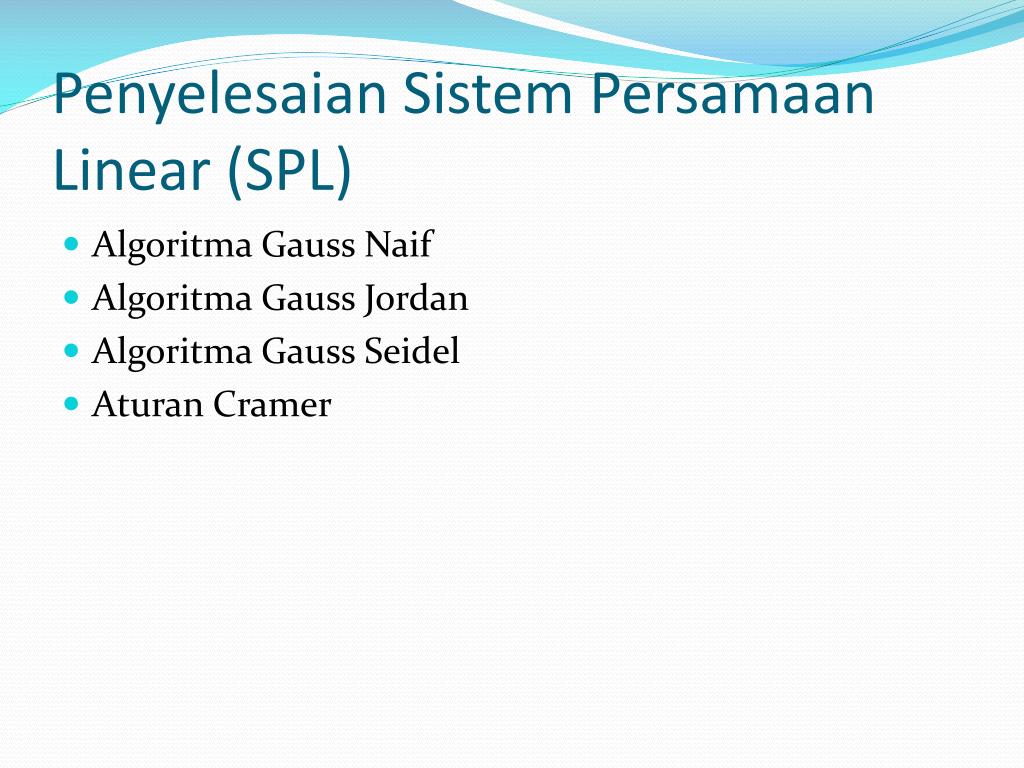 Penyelesaian Sistem Persamaan Linear (SPL)

- Algoritma Gauss Naif
- Algoritma Gauss Jordan
- Algoritma Gauss Seidel
- Aturan Cramer